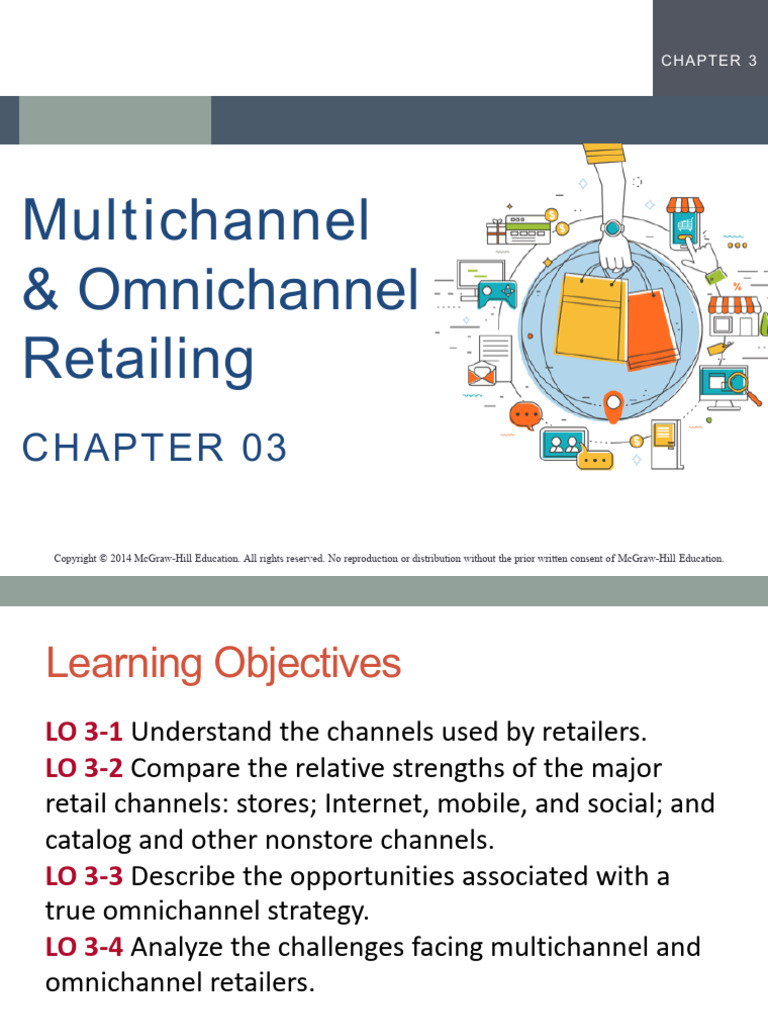 CHAPTER 3

Multichannel & Omnichannel Retailing

CHAPTER 03

Copyright © 2014 McGraw-Hill Education. All rights reserved. No reproduction or distribution without the prior written consent of McGraw-Hill Education.

Learning Objectives

LO 3-1 Understand the channels used by retailers.
LO 3-2 Compare the relative strengths of the major retail channels: stores; Internet, mobile, and social; and catalog and other nonstore channels.
LO 3-3 Describe the opportunities associated with a true omnichannel strategy.
LO 3-4 Analyze the challenges facing multichannel and omnichannel retailers.